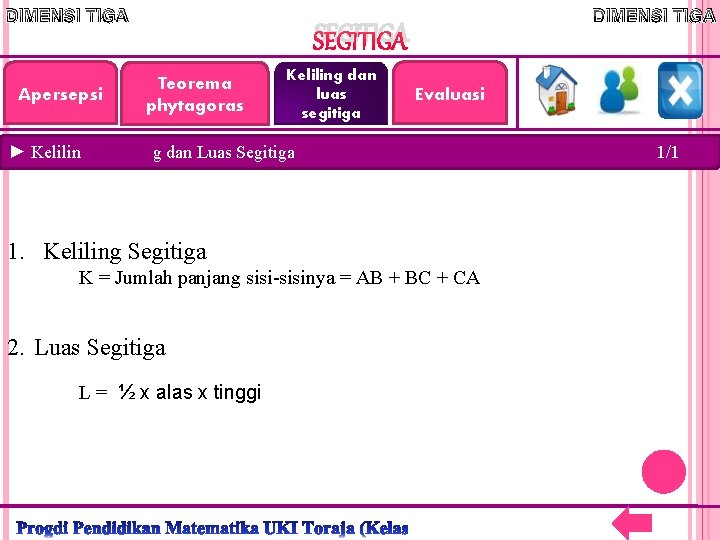 DIMENSI TIGA

DIMENSI TIGA

SEGITIGA

Apersepsi

Teorema phytagoras

Keliling dan luas segitiga

Evaluasi

► Kelilin g dan Luas Segitiga

1/1

1. Keliling Segitiga

K = Jumlah panjang sisi-sisinya = AB + BC + CA

2. Luas Segitiga

L = ½ x alas x tinggi

Progdi Pendidikan Matematika UKI Toraja (Kelas